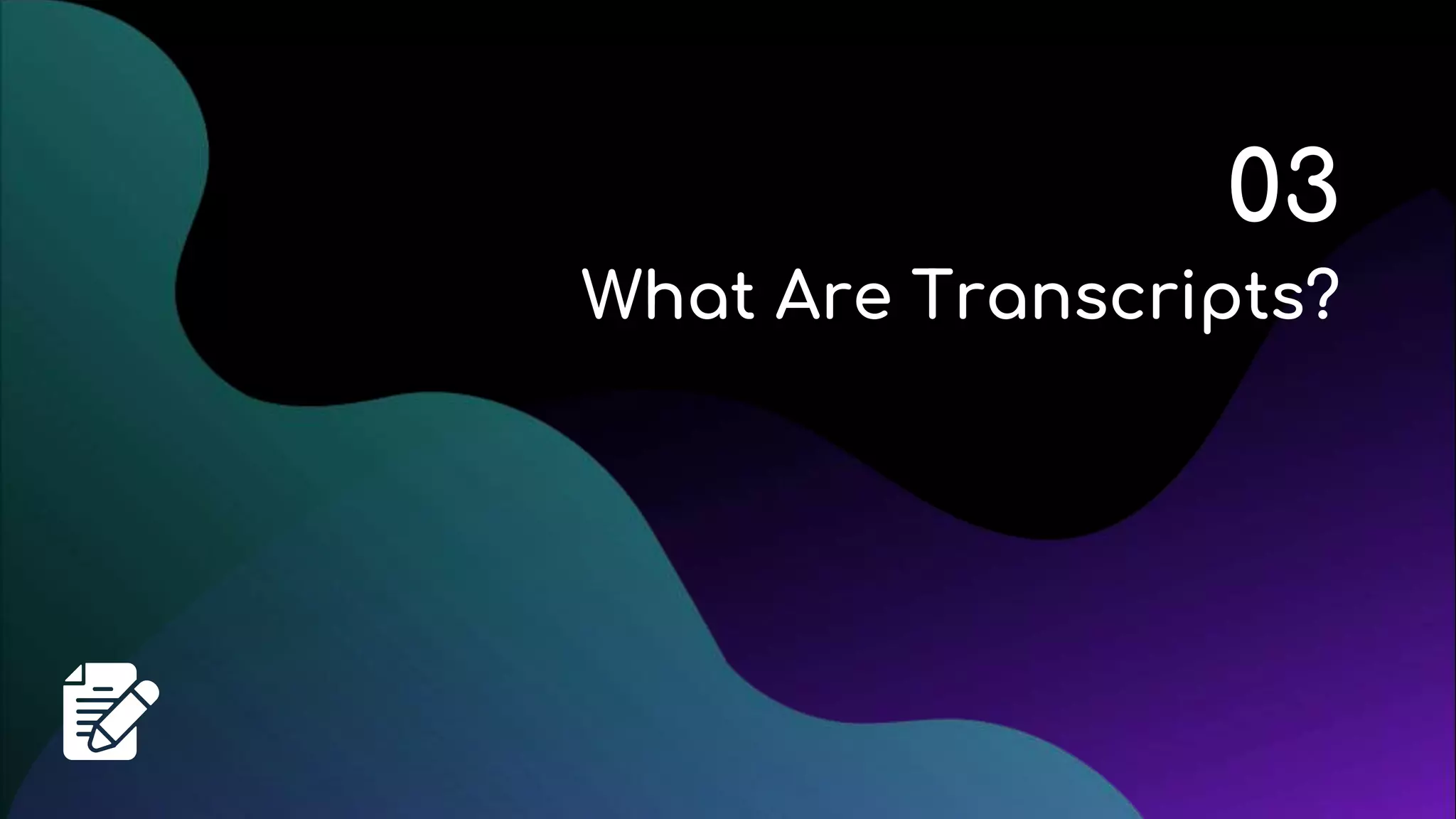 03
What Are Transcripts?